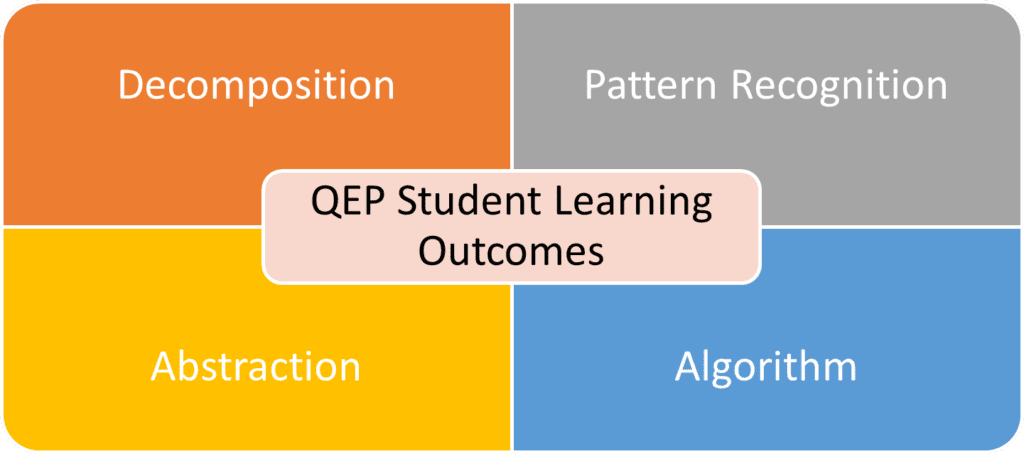 Decomposition

Pattern Recognition

QEP Student Learning Outcomes

Abstraction

Algorithm